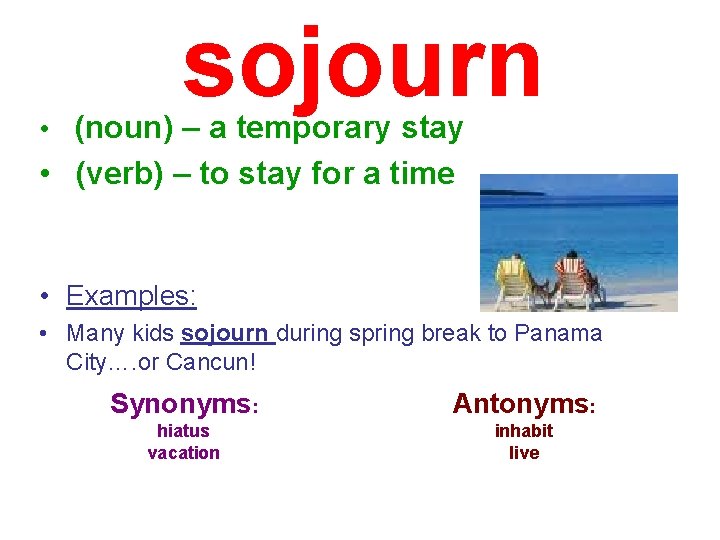 sojourn

• (noun) – a temporary stay
• (verb) – to stay for a time

• Examples:
• Many kids sojourn during spring break to Panama City….or Cancun!

Synonyms:
hiatus
vacation

Antonyms:
inhabit
live